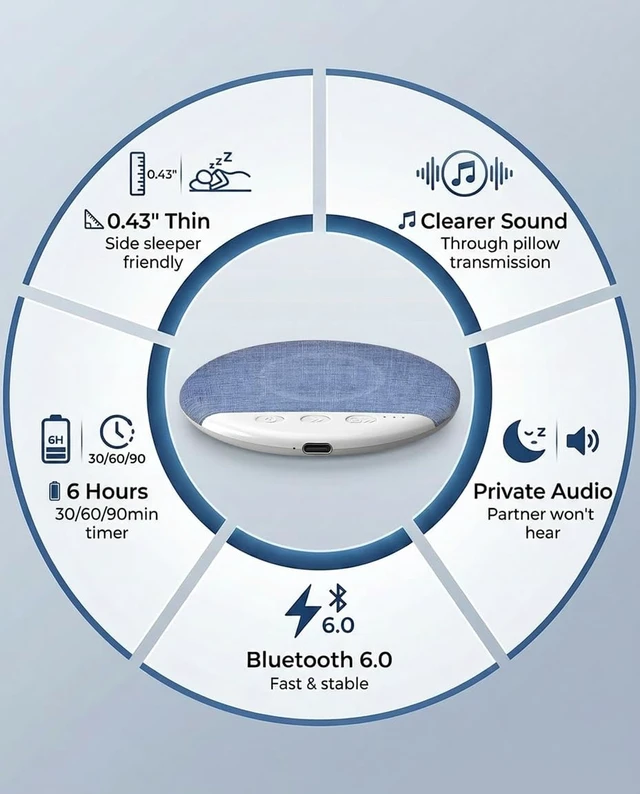 0.43"

0.43" Thin
Side sleeper friendly

Clearer Sound
Through pillow transmission

6H

30/60/90

6 Hours
30/60/90min timer

Private Audio
Partner won't hear

6.0

Bluetooth 6.0
Fast & stable